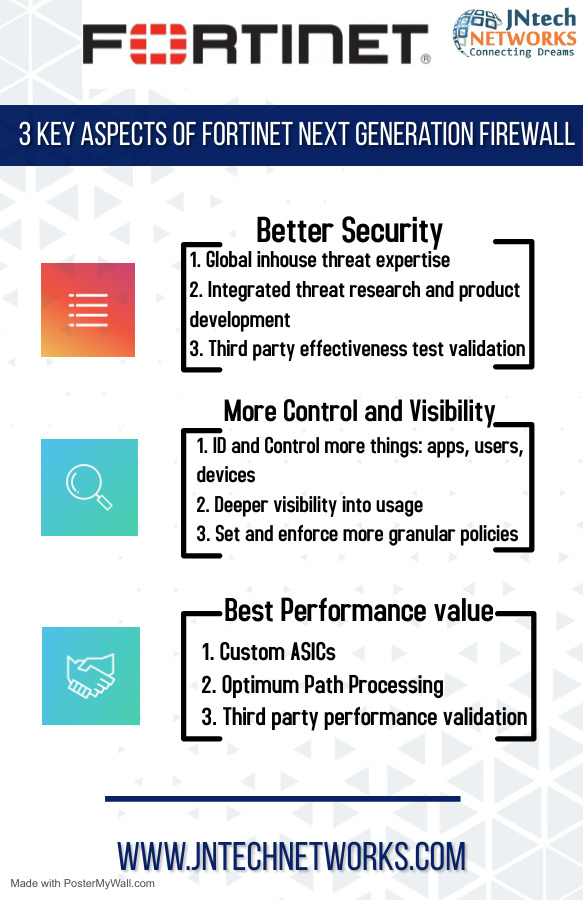 FORTINET®

JNtech NETWORKS Connecting Dreams

3 KEY ASPECTS OF FORTINET NEXT GENERATION FIREWALL

Better Security

1. Global inhouse threat expertise
2. Integrated threat research and product development
3. Third party effectiveness test validation

More Control and Visibility

1. ID and Control more things: apps, users, devices
2. Deeper visibility into usage
3. Set and enforce more granular policies

Best Performance value

1. Custom ASICs
2. Optimum Path Processing
3. Third party performance validation

WWW.JNTECHNETWORKS.COM

Made with PosterMyWall.com